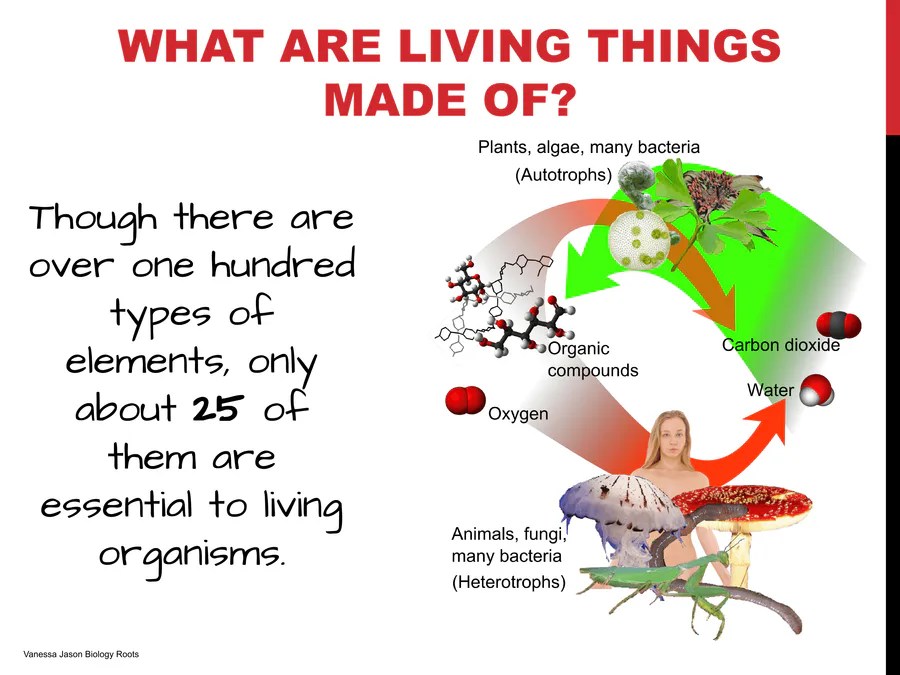 WHAT ARE LIVING THINGS MADE OF?

Though there are over one hundred types of elements, only about 25 of them are essential to living organisms.

Plants, algae, many bacteria
(Autotrophs)

Organic compounds

Carbon dioxide

Water

Oxygen

Animals, fungi, many bacteria
(Heterotrophs)

Vanessa Jason Biology Roots